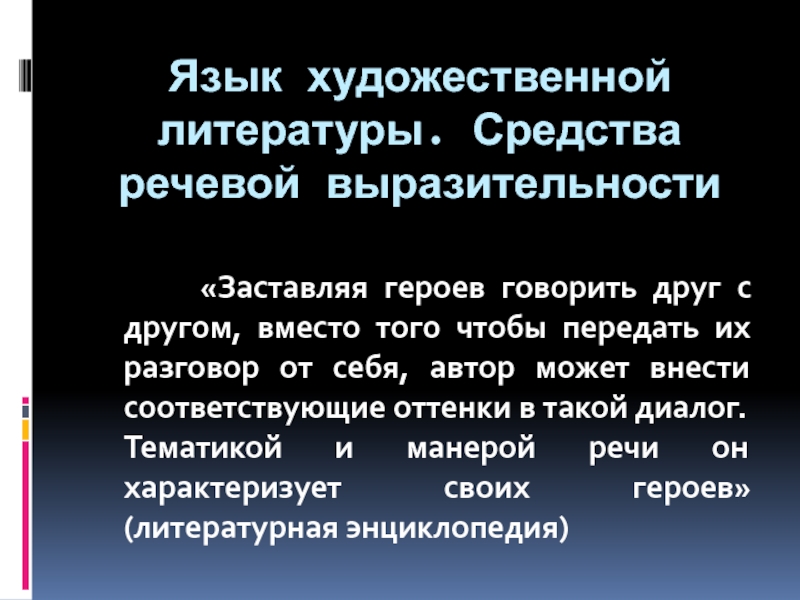 Язык художественной литературы. Средства речевой выразительности

«Заставляя героев говорить друг с другом, вместо того чтобы передать их разговор от себя, автор может внести соответствующие оттенки в такой диалог. Тематикой и манерой речи он характеризует своих героев» (литературная энциклопедия)